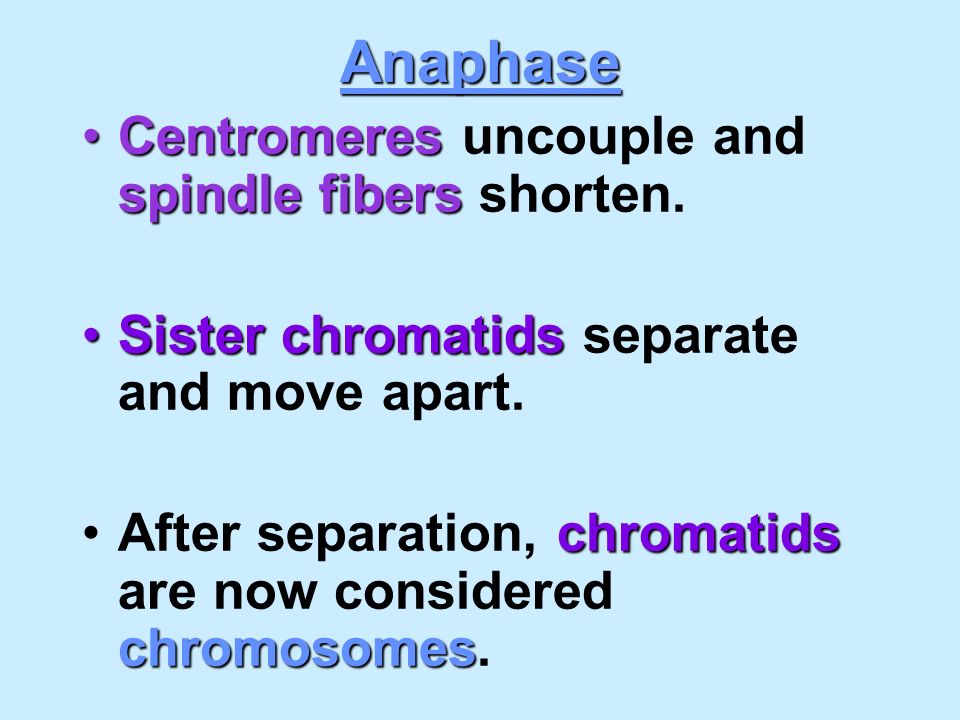 Anaphase

• Centromeres uncouple and spindle fibers shorten.

• Sister chromatids separate and move apart.

• After separation, chromatids are now considered chromosomes.